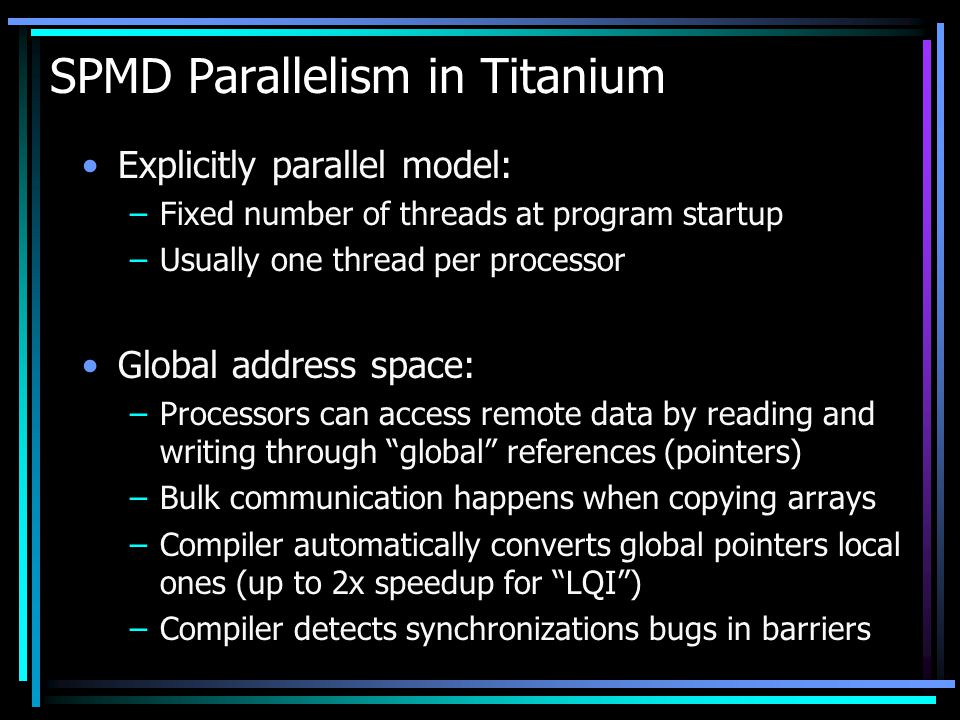 SPMD Parallelism in Titanium

• Explicitly parallel model:
– Fixed number of threads at program startup
– Usually one thread per processor

• Global address space:
– Processors can access remote data by reading and writing through “global” references (pointers)
– Bulk communication happens when copying arrays
– Compiler automatically converts global pointers local ones (up to 2x speedup for “LQI”)
– Compiler detects synchronizations bugs in barriers